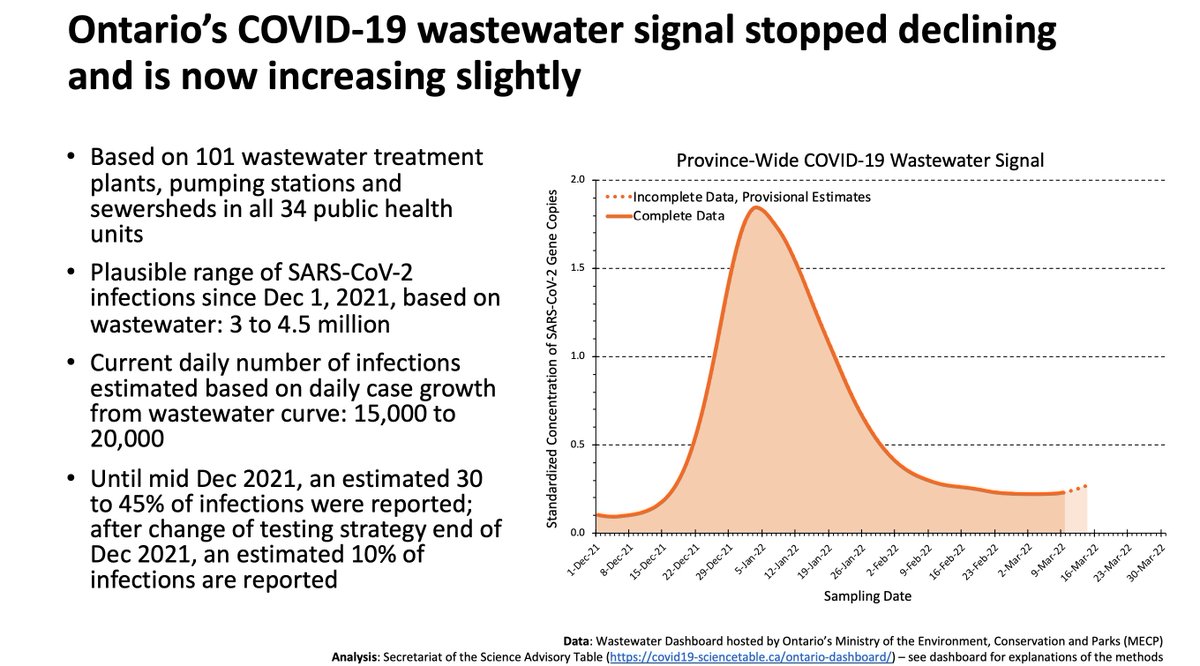 Ontario's COVID-19 wastewater signal stopped declining and is now increasing slightly

• Based on 101 wastewater treatment plants, pumping stations and sewersheds in all 34 public health units

• Plausible range of SARS-CoV-2 infections since Dec 1, 2021, based on wastewater: 3 to 4.5 million

• Current daily number of infections estimated based on daily case growth from wastewater curve: 15,000 to 20,000

• Until mid Dec 2021, an estimated 30 to 45% of infections were reported; after change of testing strategy end of Dec 2021, an estimated 10% of infections are reported

Province-Wide COVID-19 Wastewater Signal

Incomplete Data, Provisional Estimates
Complete Data

Standardized Concentration of SARS-CoV-2 Gene Copies

2.0
1.5
1.0
0.5
0.0

1-Dec-21
8-Dec-21
15-Dec-21
22-Dec-21
29-Dec-21
5-Jan-22
12-Jan-22
19-Jan-22
26-Jan-22
2-Feb-22
9-Feb-22
16-Feb-22
23-Feb-22
2-Mar-22
9-Mar-22
16-Mar-22
23-Mar-22
30-Mar-22

Sampling Date

Data: Wastewater Dashboard hosted by Ontario's Ministry of the Environment, Conservation and Parks (MECP)
Analysis: Secretariat of the Science Advisory Table (https://covid19-sciencetable.ca/ontario-dashboard/) – see dashboard for explanations of the methods